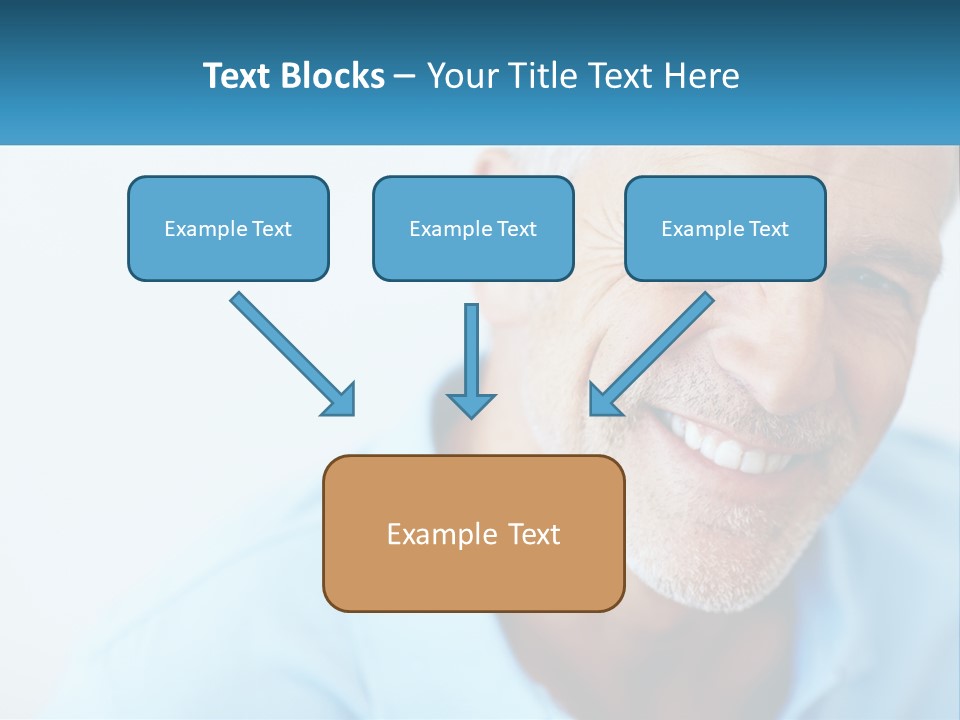 Text Blocks – Your Title Text Here

Example Text

Example Text

Example Text

Example Text